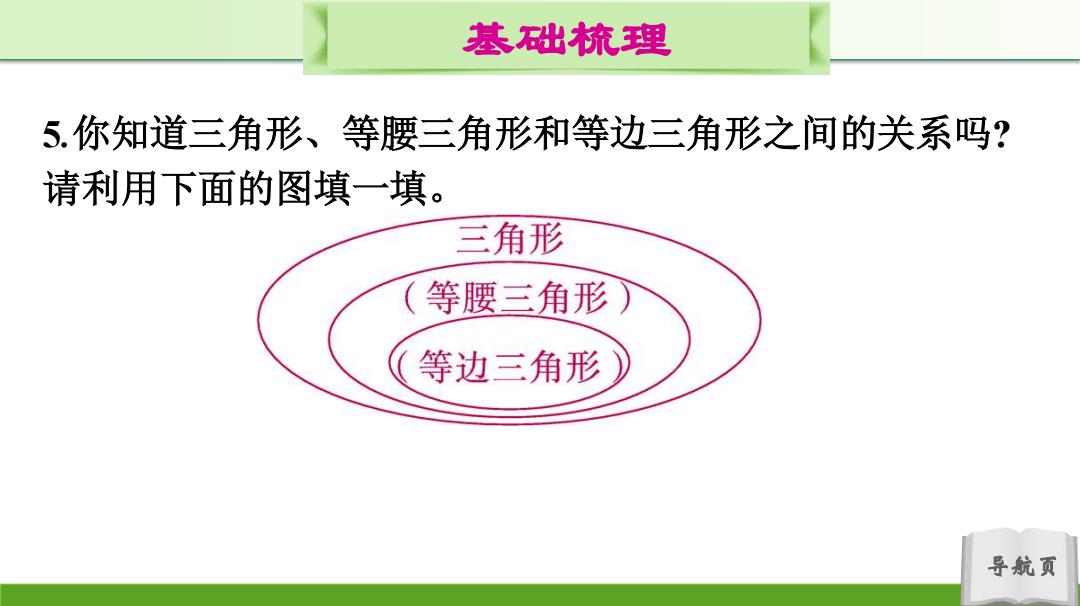 基础梳理

5.你知道三角形、等腰三角形和等边三角形之间的关系吗?请利用下面的图填一填。

三角形

(等腰三角形)

(等边三角形)

导航页